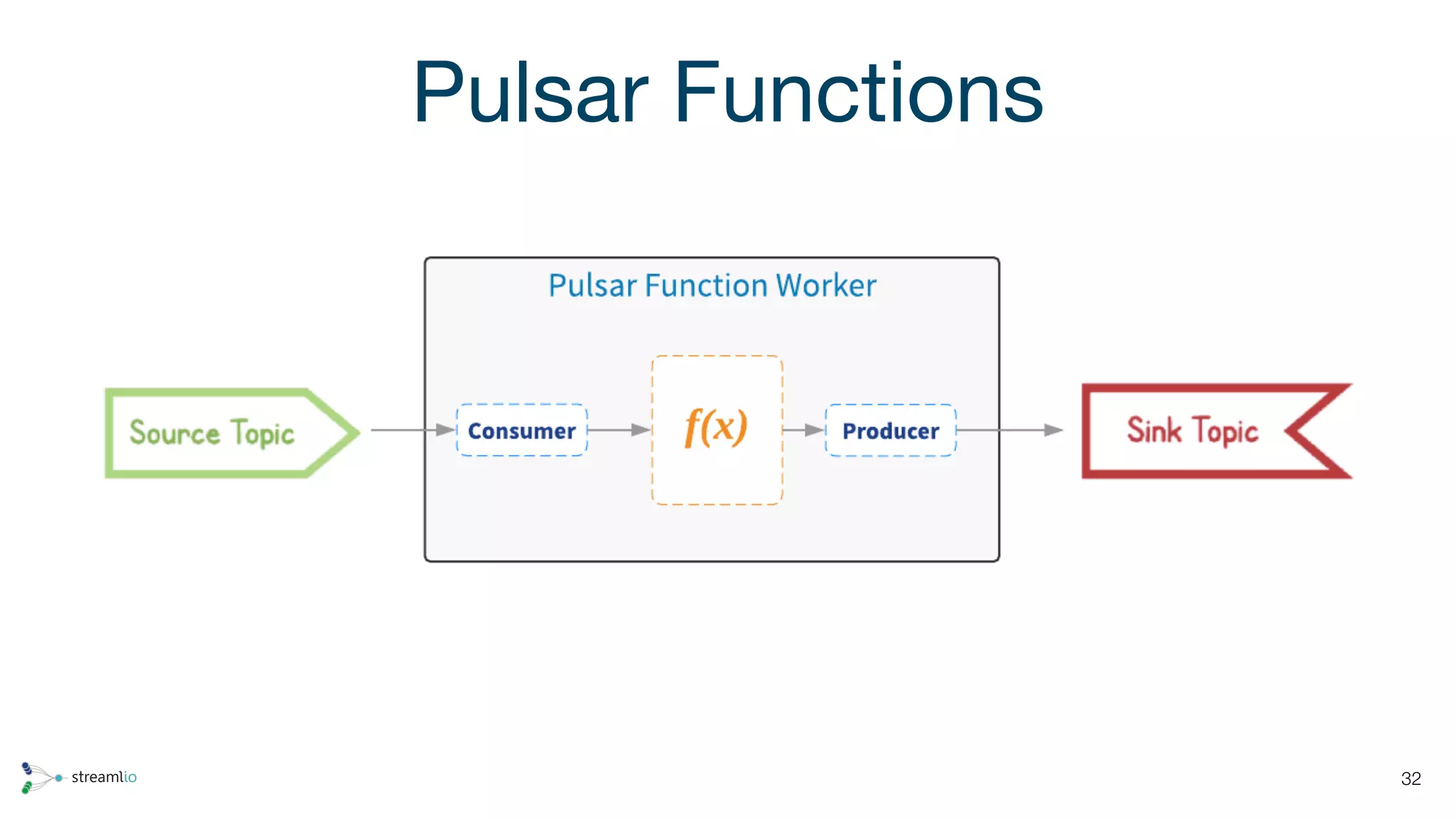 Pulsar Functions

Pulsar Function Worker

Source Topic

Consumer

$f(x)$

Producer

Sink Topic

streamlio

32